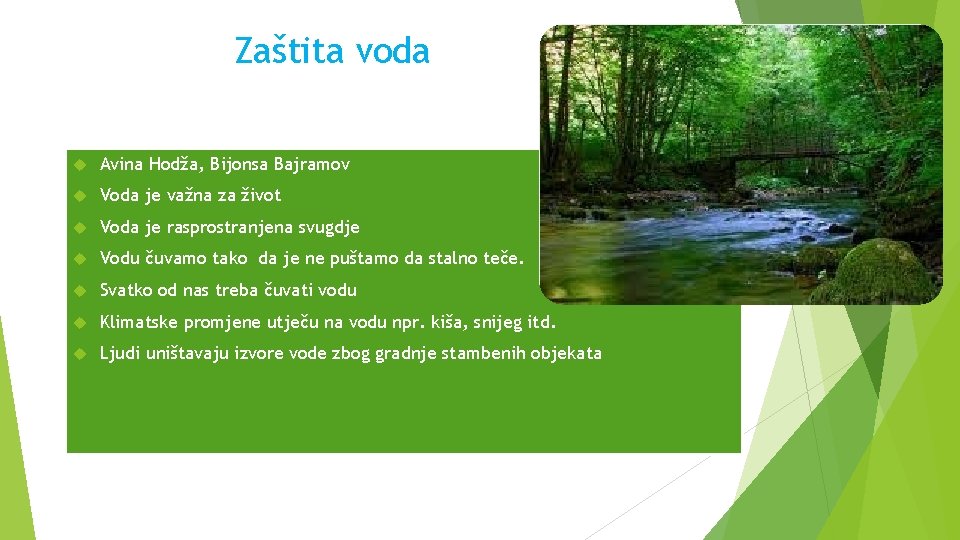 Zaštita voda

Avina Hodža, Bijonsa Bajramov

Voda je važna za život

Voda je rasprostranjena svugdje

Vodu čuvamo tako da je ne puštamo da stalno teče.

Svatko od nas treba čuvati vodu

Klimatske promjene utječu na vodu npr. kiša, snijeg itd.

Ljudi uništavaju izvore vode zbog gradnje stambenih objekata